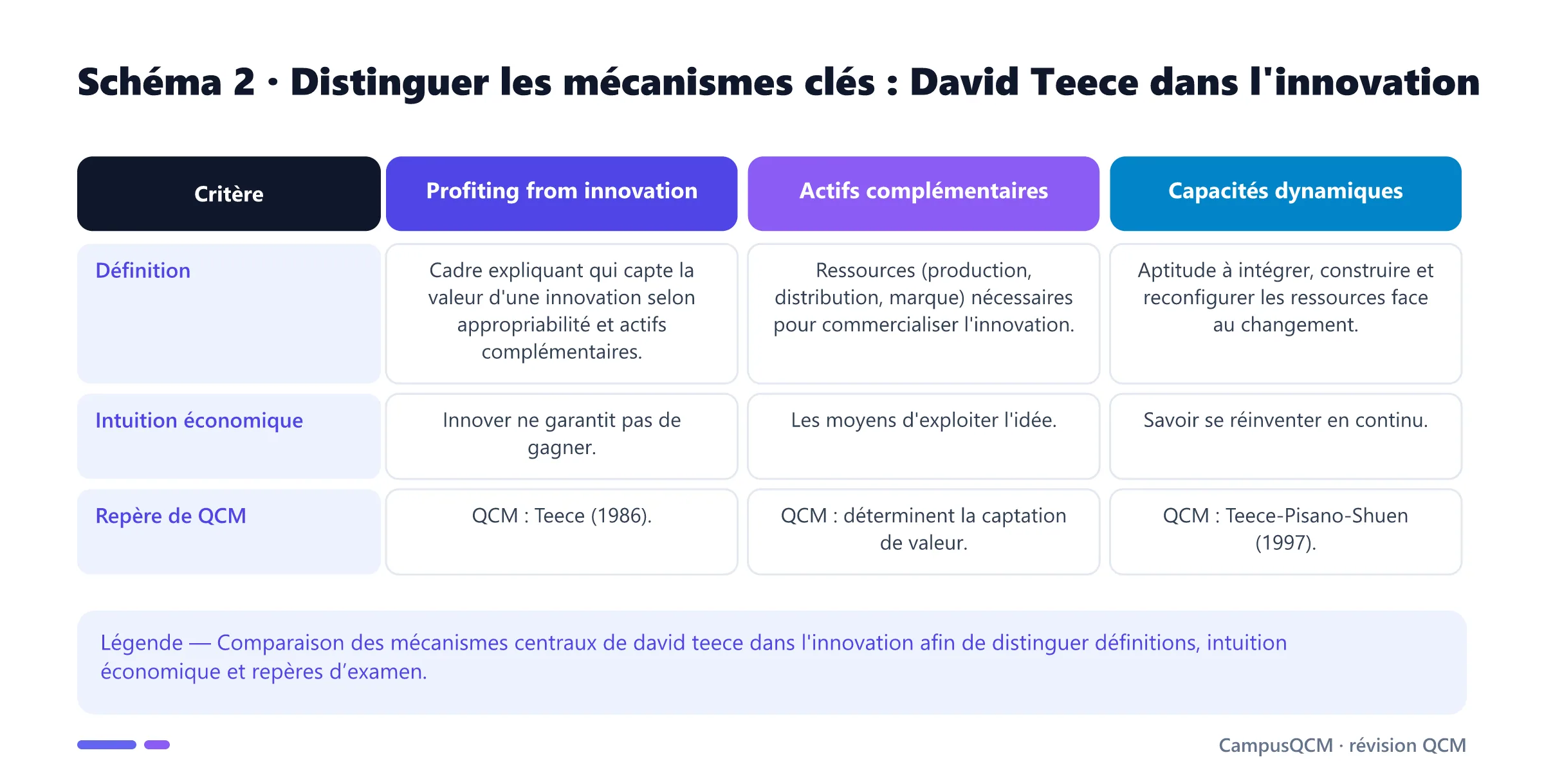 Schéma 2 · Distinguer les mécanismes clés : David Teece dans l'innovation

| Critère | Profiting from innovation | Actifs complémentaires | Capacités dynamiques |
|---|---|---|---|
| Définition | Cadre expliquant qui capte la valeur d'une innovation selon appropriabilité et actifs complémentaires. | Ressources (production, distribution, marque) nécessaires pour commercialiser l'innovation. | Aptitude à intégrer, construire et reconfigurer les ressources face au changement. |
| Intuition économique | Innover ne garantit pas de gagner. | Les moyens d'exploiter l'idée. | Savoir se réinventer en continu. |
| Repère de QCM | QCM : Teece (1986). | QCM : déterminent la captation de valeur. | QCM : Teece-Pisano-Shuen (1997). |

Légende — Comparaison des mécanismes centraux de david teece dans l'innovation afin de distinguer définitions, intuition économique et repères d’examen.

CampusQCM · révision QCM